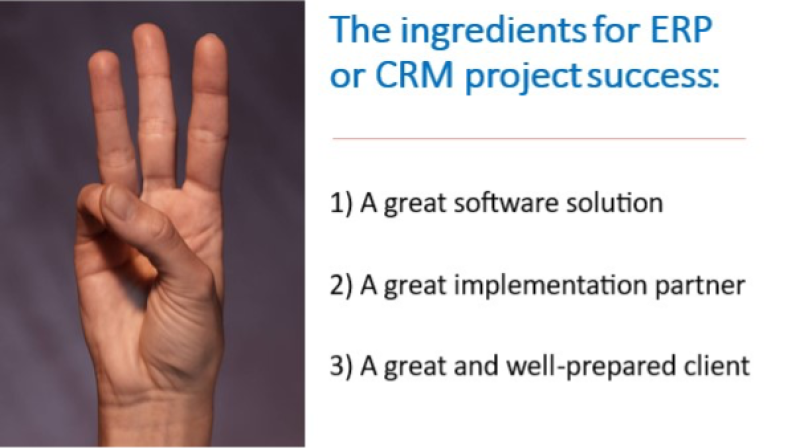 The ingredients for ERP or CRM project success:

1) A great software solution

2) A great implementation partner

3) A great and well-prepared client